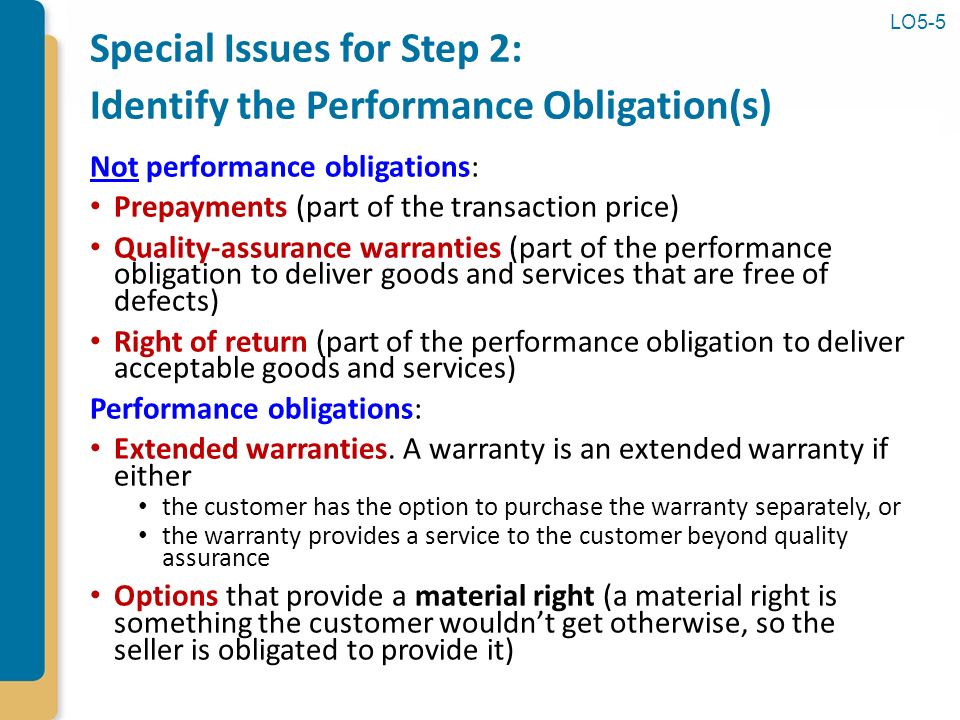 LO5-5

Special Issues for Step 2:
Identify the Performance Obligation(s)

Not performance obligations:
• Prepayments (part of the transaction price)
• Quality-assurance warranties (part of the performance obligation to deliver goods and services that are free of defects)
• Right of return (part of the performance obligation to deliver acceptable goods and services)

Performance obligations:
• Extended warranties. A warranty is an extended warranty if either
  • the customer has the option to purchase the warranty separately, or
  • the warranty provides a service to the customer beyond quality assurance
• Options that provide a material right (a material right is something the customer wouldn't get otherwise, so the seller is obligated to provide it)